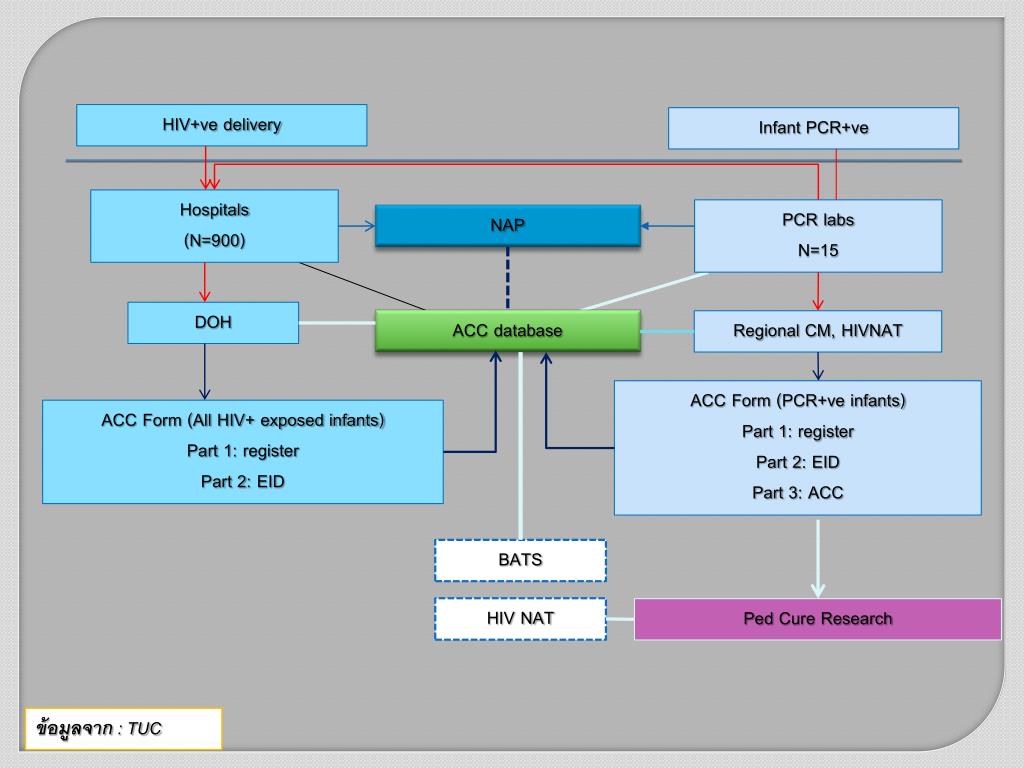 HIV+ve delivery

Infant PCR+ve

Hospitals
(N=900)

NAP

PCR labs
N=15

DOH

ACC database

Regional CM, HIVNAT

ACC Form (All HIV+ exposed infants)
Part 1: register
Part 2: EID

ACC Form (PCR+ve infants)
Part 1: register
Part 2: EID
Part 3: ACC

BATS

HIV NAT

Ped Cure Research

ข้อมูลจาก : TUC